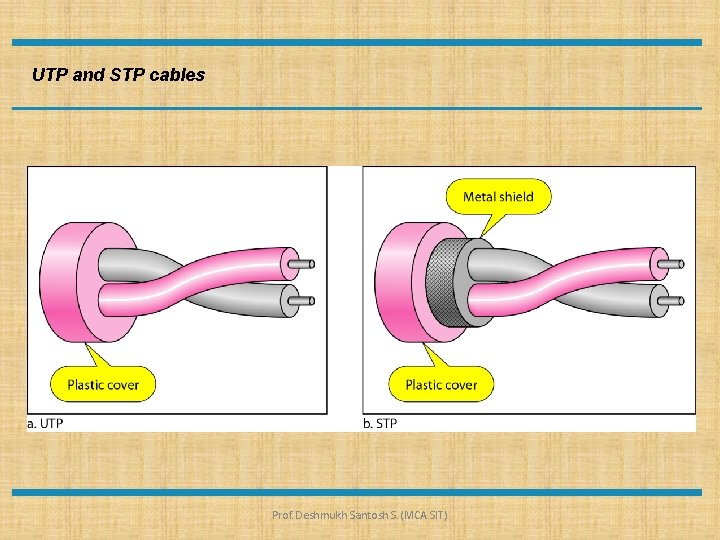 UTP and STP cables

Plastic cover

a. UTP

Metal shield

Plastic cover

b. STP

Prof. Deshmukh Santosh S. (MCA SIT)